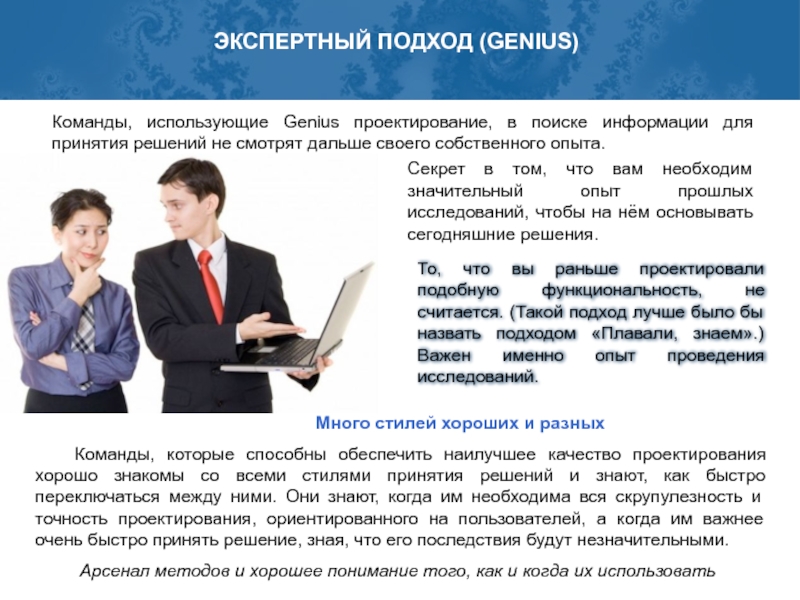 ЭКСПЕРТНЫЙ ПОДХОД (GENIUS)

Команды, использующие Genius проектирование, в поиске информации для принятия решений не смотрят дальше своего собственного опыта.

Секрет в том, что вам необходим значительный опыт прошлых исследований, чтобы на нём основывать сегодняшние решения.

То, что вы раньше проектировали подобную функциональность, не считается. (Такой подход лучше было бы назвать подходом «Плавали, знаем».) Важен именно опыт проведения исследований.

Много стилей хороших и разных

Команды, которые способны обеспечить наилучшее качество проектирования хорошо знакомы со всеми стилями принятия решений и знают, как быстро переключаться между ними. Они знают, когда им необходима вся скрупулезность и точность проектирования, ориентированного на пользователей, а когда им важнее очень быстро принять решение, зная, что его последствия будут незначительными.

Арсенал методов и хорошее понимание того, как и когда их использовать